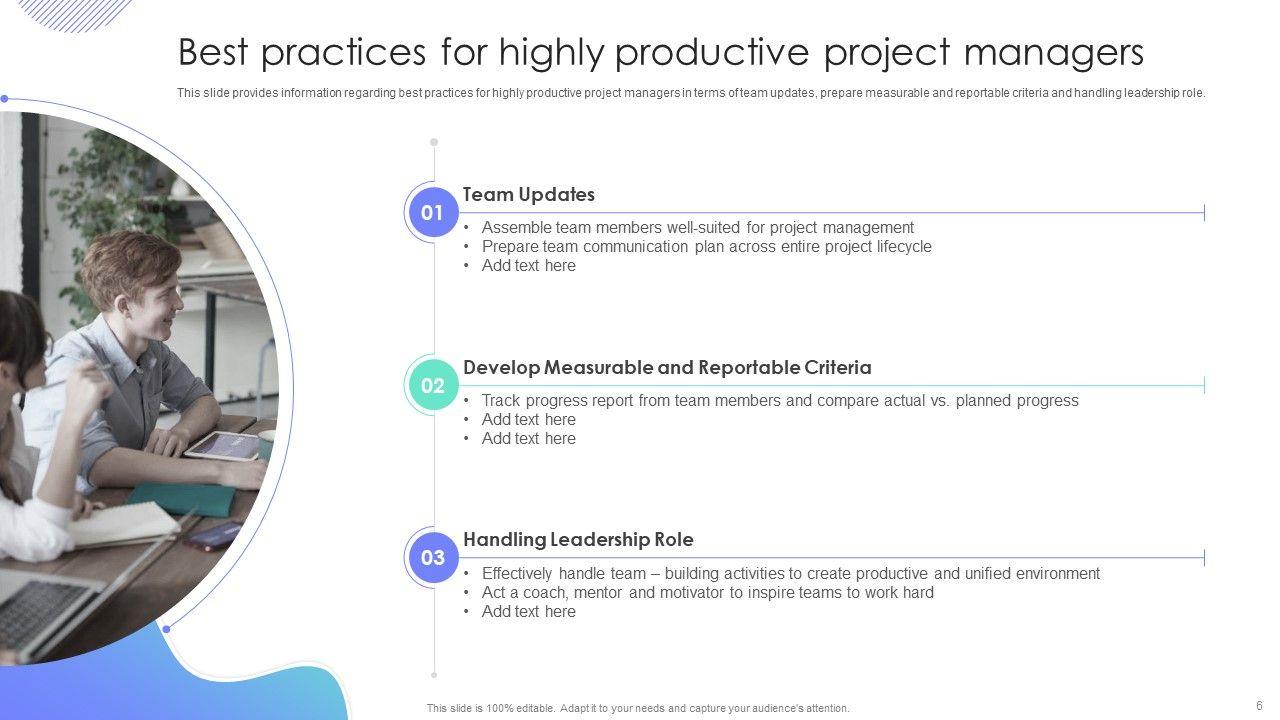 Best practices for highly productive project managers

This slide provides information regarding best practices for highly productive project managers in terms of team updates, prepare measurable and reportable criteria and handling leadership role.

01

Team Updates

• Assemble team members well-suited for project management
• Prepare team communication plan across entire project lifecycle
• Add text here

02

Develop Measurable and Reportable Criteria

• Track progress report from team members and compare actual vs. planned progress
• Add text here
• Add text here

03

Handling Leadership Role

• Effectively handle team – building activities to create productive and unified environment
• Act a coach, mentor and motivator to inspire teams to work hard
• Add text here

This slide is 100% editable. Adapt it to your needs and capture your audience's attention.

6